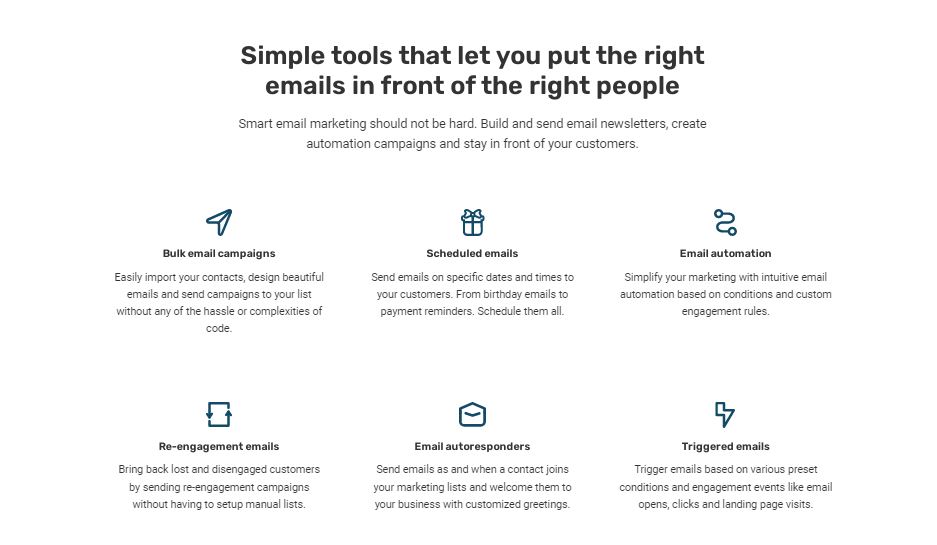 Simple tools that let you put the right emails in front of the right people

Smart email marketing should not be hard. Build and send email newsletters, create automation campaigns and stay in front of your customers.

Bulk email campaigns

Easily import your contacts, design beautiful emails and send campaigns to your list without any of the hassle or complexities of code.

Scheduled emails

Send emails on specific dates and times to your customers. From birthday emails to payment reminders. Schedule them all.

Email automation

Simplify your marketing with intuitive email automation based on conditions and custom engagement rules.

Re-engagement emails

Bring back lost and disengaged customers by sending re-engagement campaigns without having to setup manual lists.

Email autoresponders

Send emails as and when a contact joins your marketing lists and welcome them to your business with customized greetings.

Triggered emails

Trigger emails based on various preset conditions and engagement events like email opens, clicks and landing page visits.